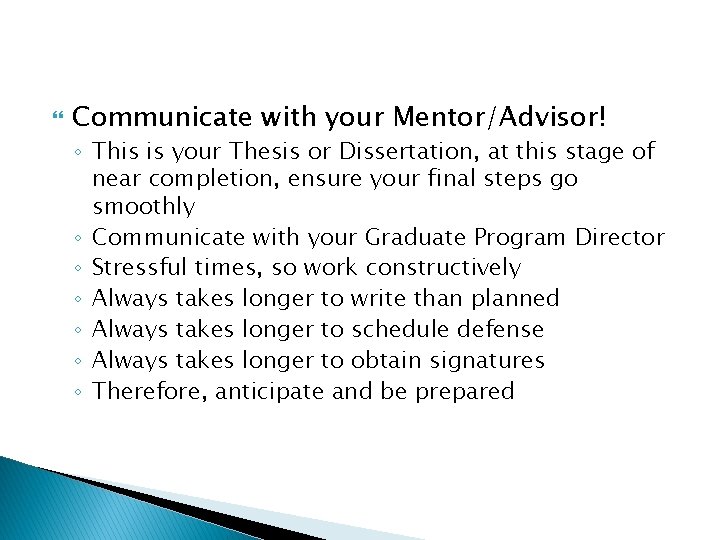 Communicate with your Mentor/Advisor!

◦ This is your Thesis or Dissertation, at this stage of near completion, ensure your final steps go smoothly
◦ Communicate with your Graduate Program Director
◦ Stressful times, so work constructively
◦ Always takes longer to write than planned
◦ Always takes longer to schedule defense
◦ Always takes longer to obtain signatures
◦ Therefore, anticipate and be prepared